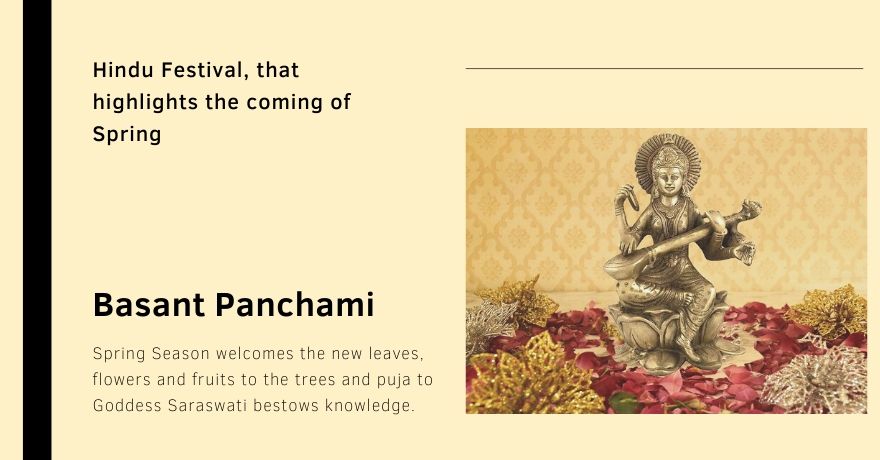 Hindu Festival, that highlights the coming of Spring

Basant Panchami

Spring Season welcomes the new leaves, flowers and fruits to the trees and puja to Goddess Saraswati bestows knowledge.